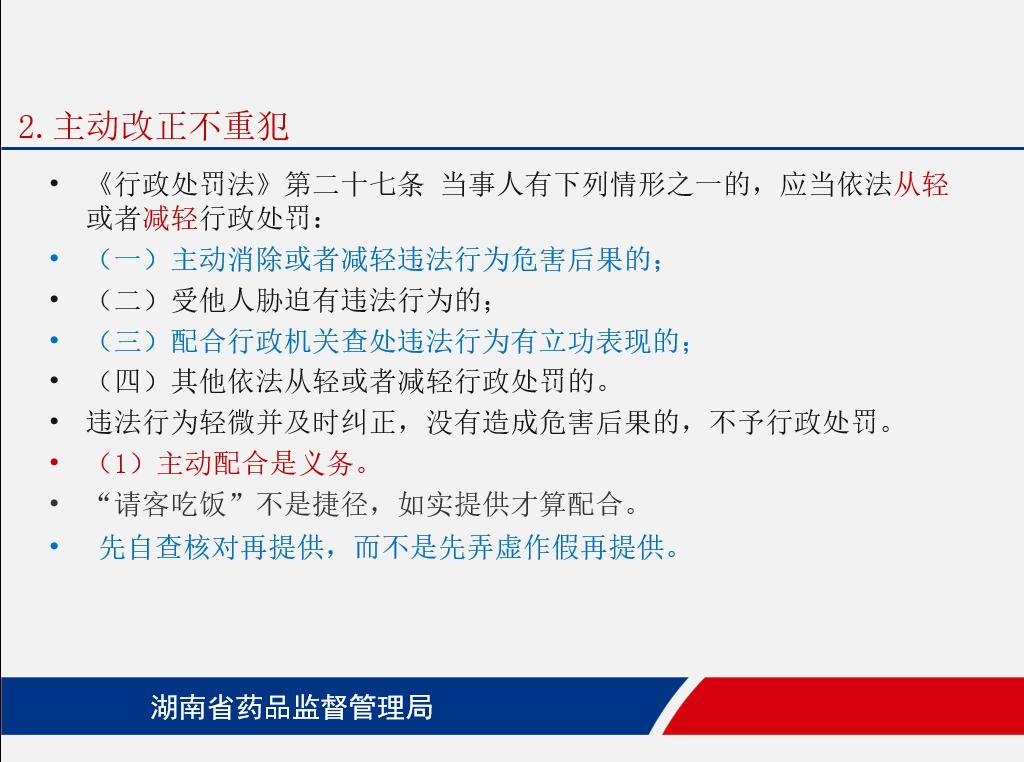 2. 主动改正不重犯

• 《行政处罚法》第二十七条 当事人有下列情形之一的，应当依法从轻或者减轻行政处罚：
• （一）主动消除或者减轻违法行为危害后果的；
• （二）受他人胁迫有违法行为的；
• （三）配合行政机关查处违法行为有立功表现的；
• （四）其他依法从轻或者减轻行政处罚的。
• 违法行为轻微并及时纠正，没有造成危害后果的，不予行政处罚。
• （1）主动配合是义务。
• “请客吃饭”不是捷径，如实提供才算配合。
• 先自查核对再提供，而不是先弄虚作假再提供。

湖南省药品监督管理局